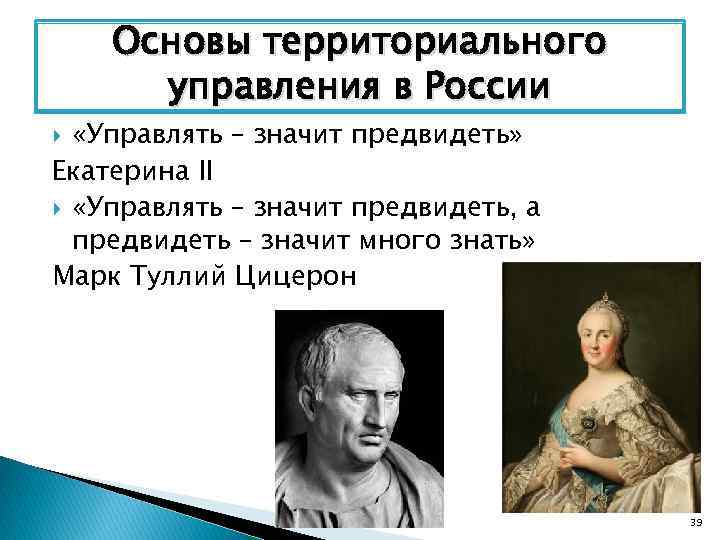 Основы территориального управления в России

«Управлять – значит предвидеть»

Екатерина II

«Управлять – значит предвидеть, а предвидеть – значит много знать»

Марк Туллий Цицерон

39